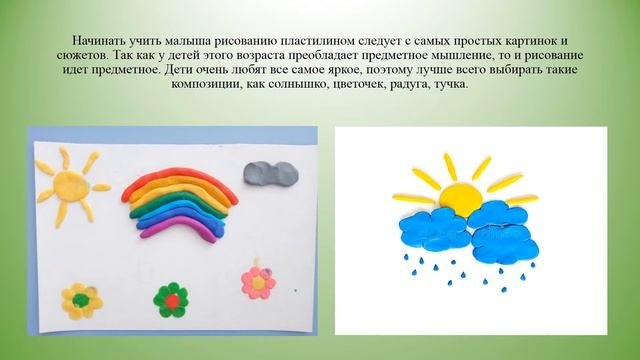 Начинать учить малыша рисованию пластилином следует с самых простых картинок и сюжетов. Так как у детей этого возраста преобладает предметное мышление, то и рисование идет предметное. Дети очень любят все самое яркое, поэтому лучше всего выбирать такие композиции, как солнышко, цветочек, радуга, тучка.